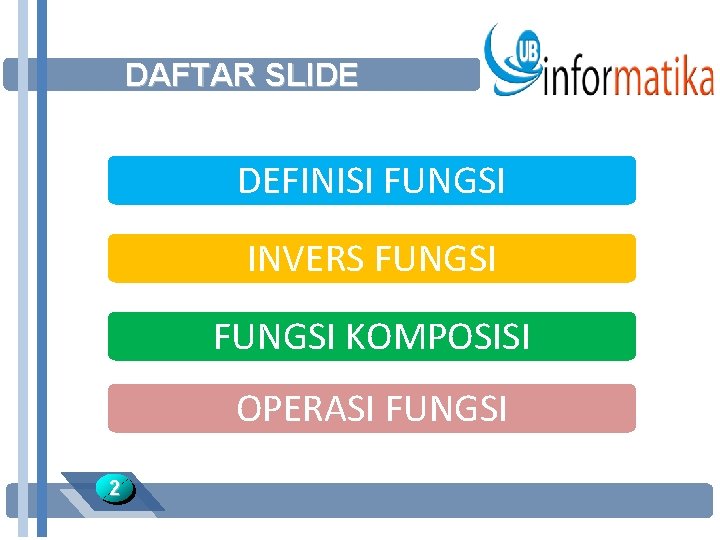 DAFTAR SLIDE

UB informatika

DEFINISI FUNGSI

INVERS FUNGSI

FUNGSI KOMPOSISI

OPERASI FUNGSI

2